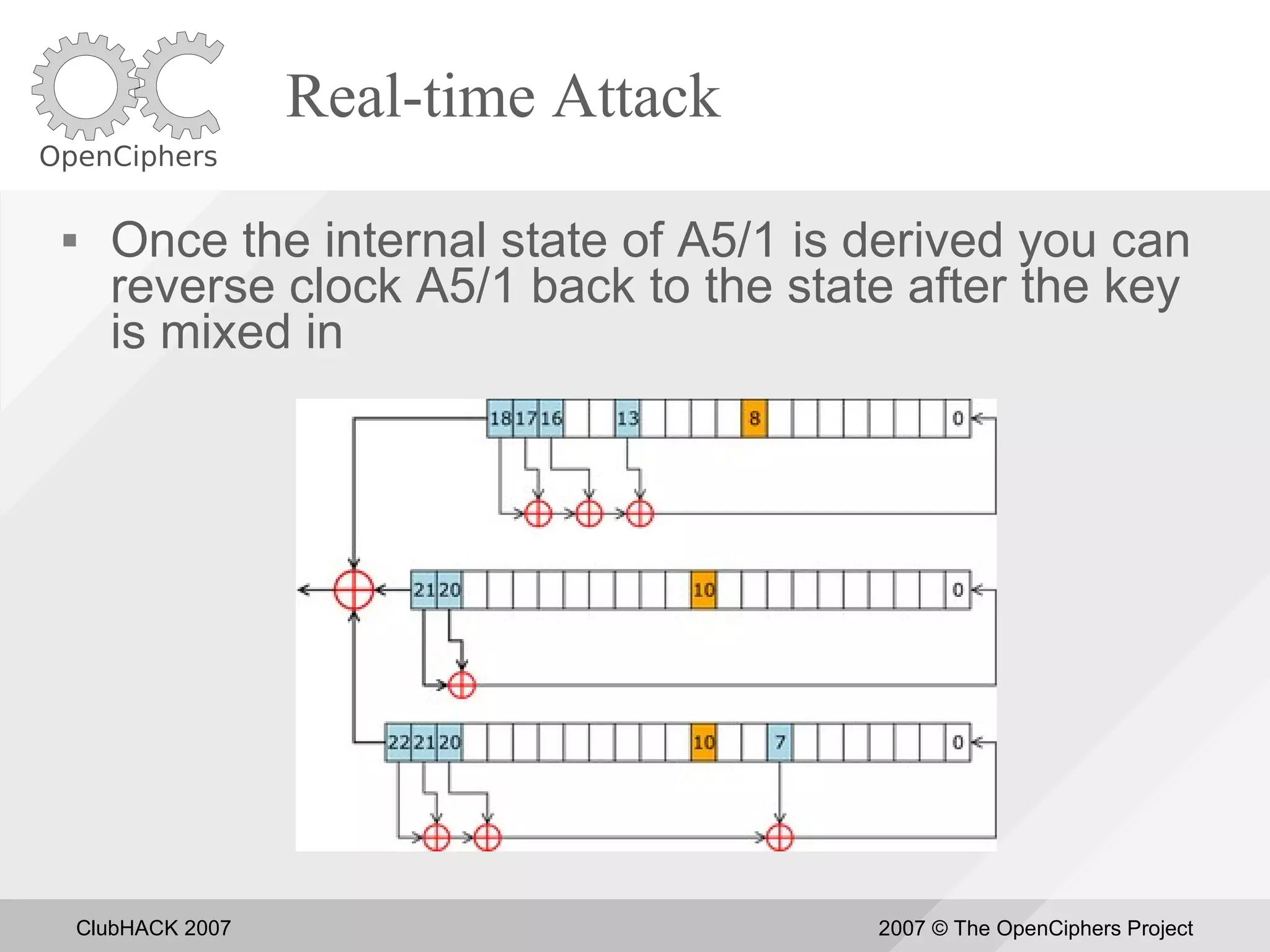 OpenCiphers

Real-time Attack

▪ Once the internal state of A5/1 is derived you can reverse clock A5/1 back to the state after the key is mixed in

18 17 16 13 8 0

21 20 10 0

22 21 20 10 7 0

ClubHACK 2007

2007 © The OpenCiphers Project